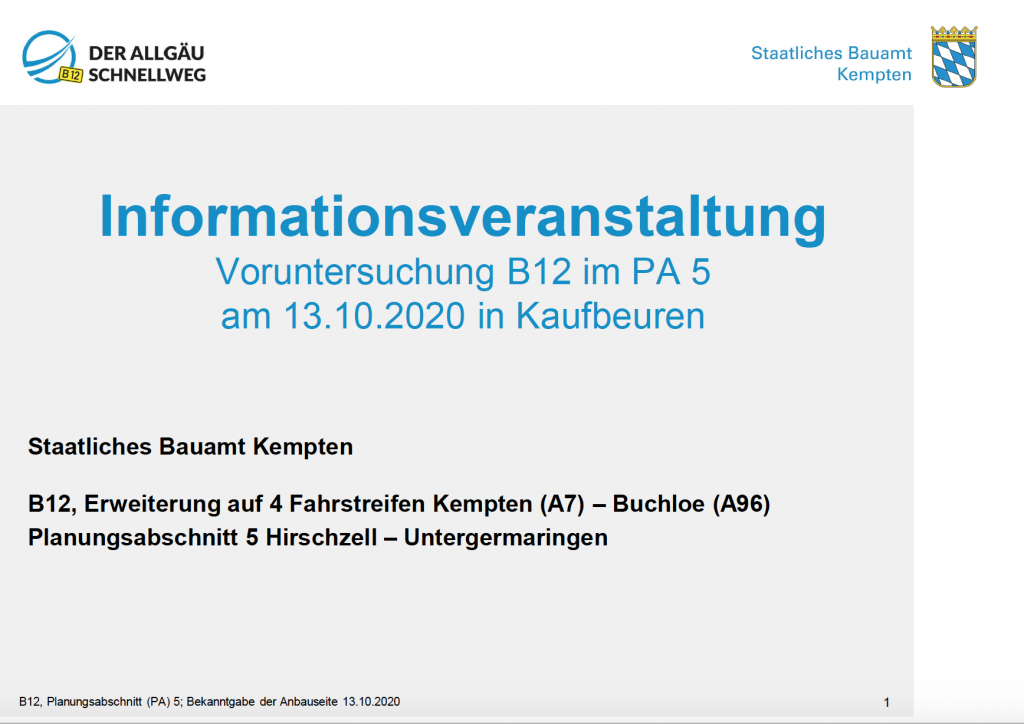 B12
DER ALLGÄU
SCHNELLWEG

Staatliches Bauamt
Kempten

Informationsveranstaltung
Voruntersuchung B12 im PA 5
am 13.10.2020 in Kaufbeuren

Staatliches Bauamt Kempten

B12, Erweiterung auf 4 Fahrstreifen Kempten (A7) – Buchloe (A96)
Planungsabschnitt 5 Hirschzell – Untergermaringen

B12, Planungsabschnitt (PA) 5; Bekanntgabe der Anbauseite 13.10.2020

1